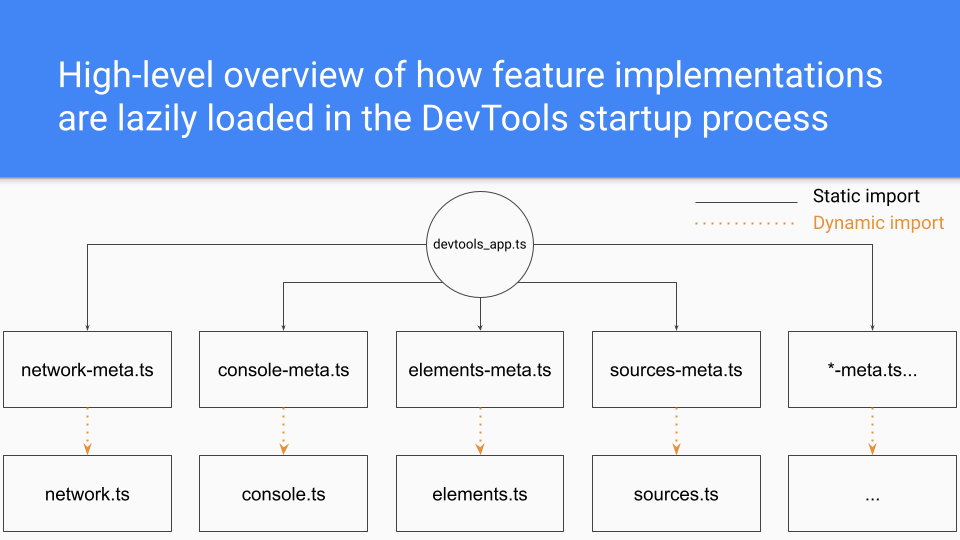 High-level overview of how feature implementations are lazily loaded in the DevTools startup process

Static import
Dynamic import

devtools_app.ts

network-meta.ts
console-meta.ts
elements-meta.ts
sources-meta.ts
*-meta.ts...

network.ts
console.ts
elements.ts
sources.ts
...